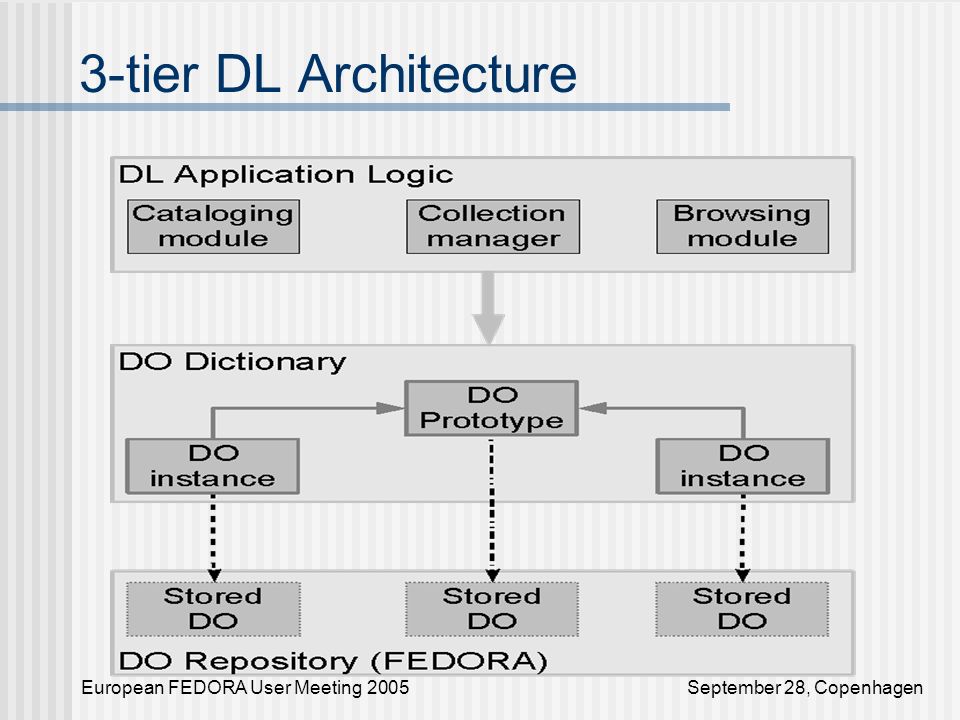 3-tier DL Architecture

DL Application Logic

Cataloging module

Collection manager

Browsing module

DO Dictionary

DO Prototype

DO instance

DO instance

Stored DO

Stored DO

Stored DO

DO Repository (FEDORA)

European FEDORA User Meeting 2005

September 28, Copenhagen